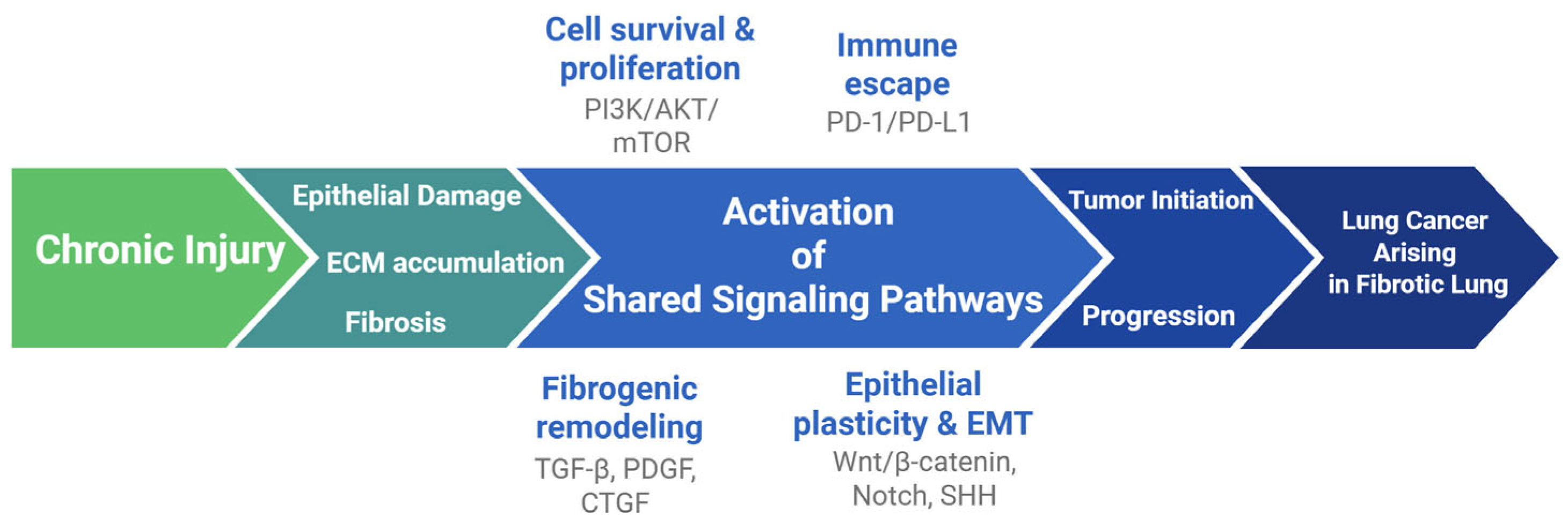 Cell survival & proliferation
PI3K/AKT/ mTOR

Immune escape
PD-1/PD-L1

Chronic Injury

Epithelial Damage
ECM accumulation
Fibrosis

Activation of Shared Signaling Pathways

Tumor Initiation
Progression

Lung Cancer Arising in Fibrotic Lung

Fibrogenic remodeling
TGF-β, PDGF, CTGF

Epithelial plasticity & EMT
Wnt/β-catenin, Notch, SHH